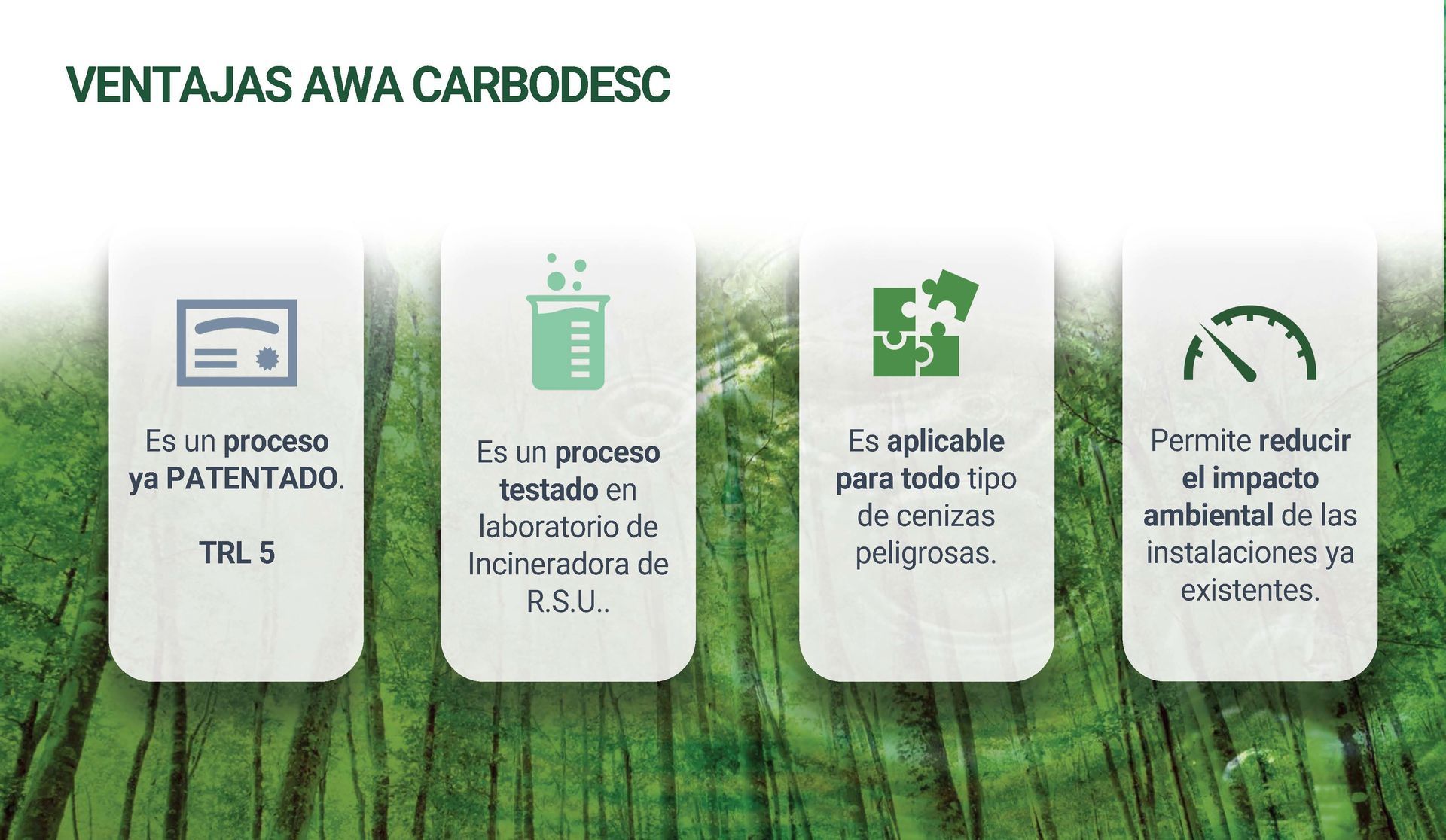 VENTAJAS AWA CARBODESC

Es un proceso ya PATENTADO.

TRL 5

Es un proceso testado en laboratorio de Incineradora de R.S.U..

Es aplicable para todo tipo de cenizas peligrosas.

Permite reducir el impacto ambiental de las instalaciones ya existentes.